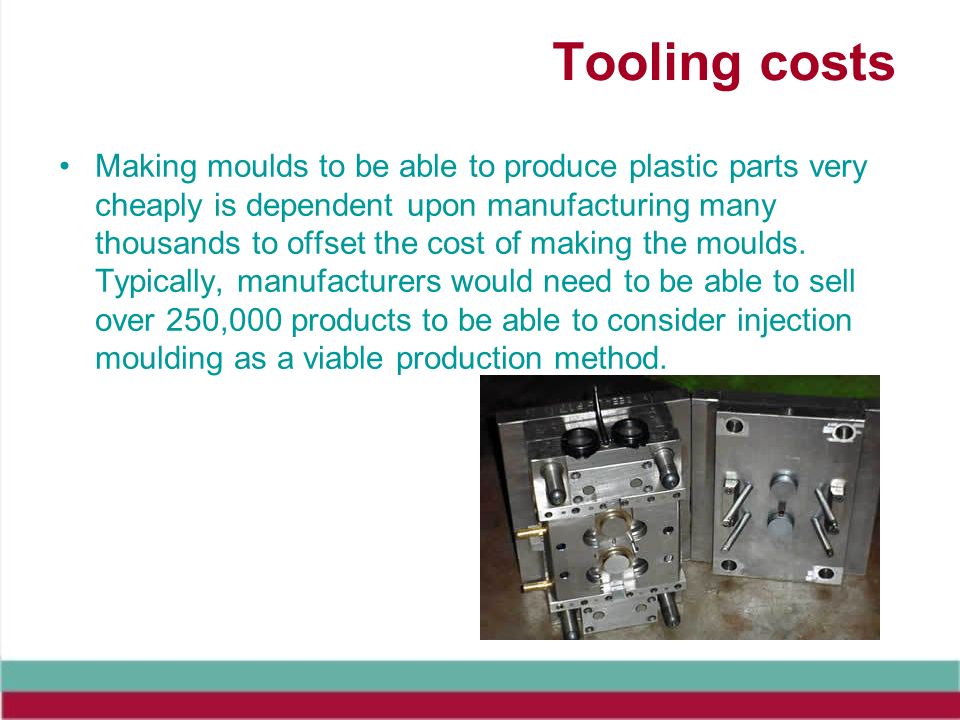 Tooling costs

• Making moulds to be able to produce plastic parts very cheaply is dependent upon manufacturing many thousands to offset the cost of making the moulds. Typically, manufacturers would need to be able to sell over 250,000 products to be able to consider injection moulding as a viable production method.